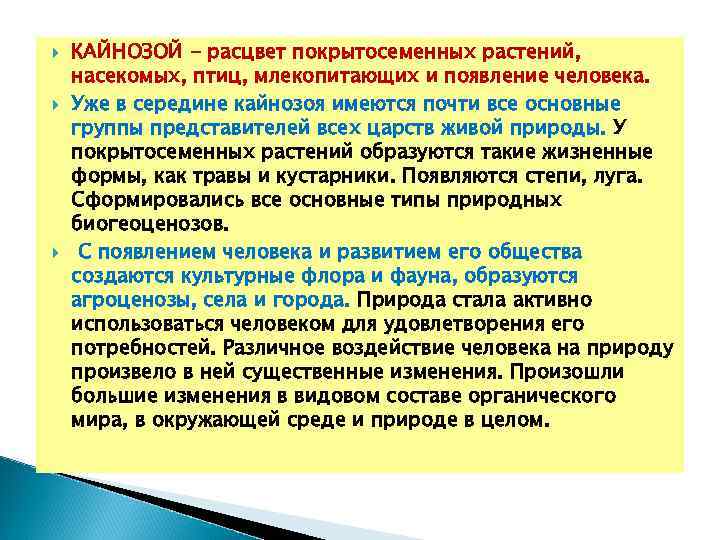 КАЙНОЗОЙ – расцвет покрытосеменных растений, насекомых, птиц, млекопитающих и появление человека.

Уже в середине кайнозоя имеются почти все основные группы представителей всех царств живой природы. У покрытосеменных растений образуются такие жизненные формы, как травы и кустарники. Появляются степи, луга. Сформировались все основные типы природных биогеоценозов.

С появлением человека и развитием его общества создаются культурные флора и фауна, образуются агроценозы, села и города. Природа стала активно использоваться человеком для удовлетворения его потребностей. Различное воздействие человека на природу произвело в ней существенные изменения. Произошли большие изменения в видовом составе органического мира, в окружающей среде и природе в целом.